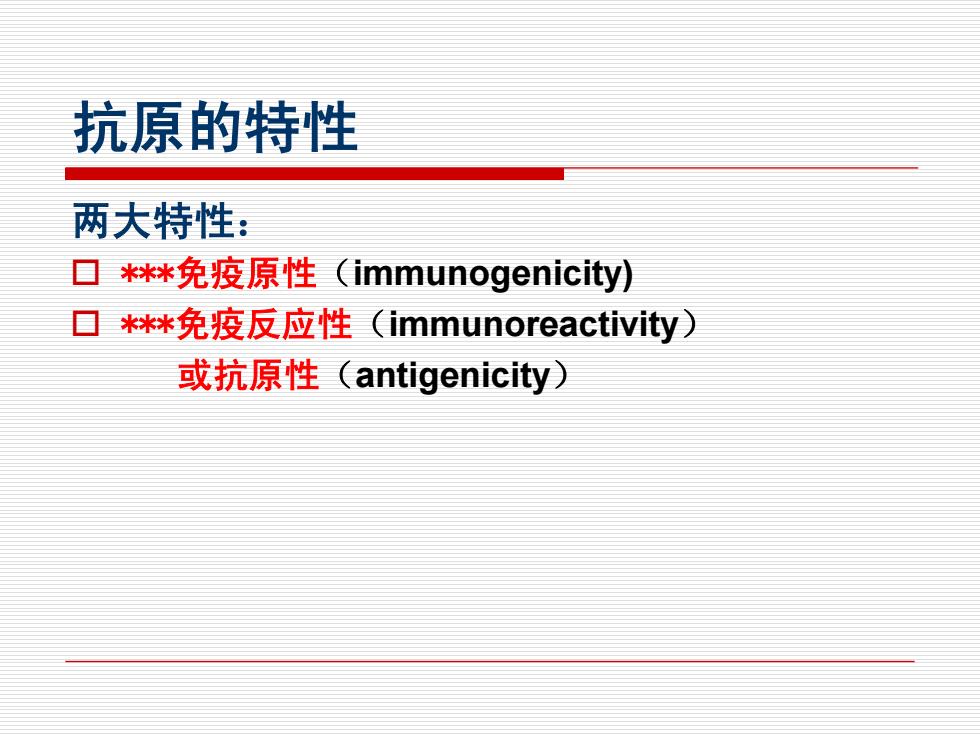 抗原的特性

两大特性：

□ ***免疫原性（immunogenicity)

□ ***免疫反应性（immunoreactivity）
或抗原性（antigenicity）